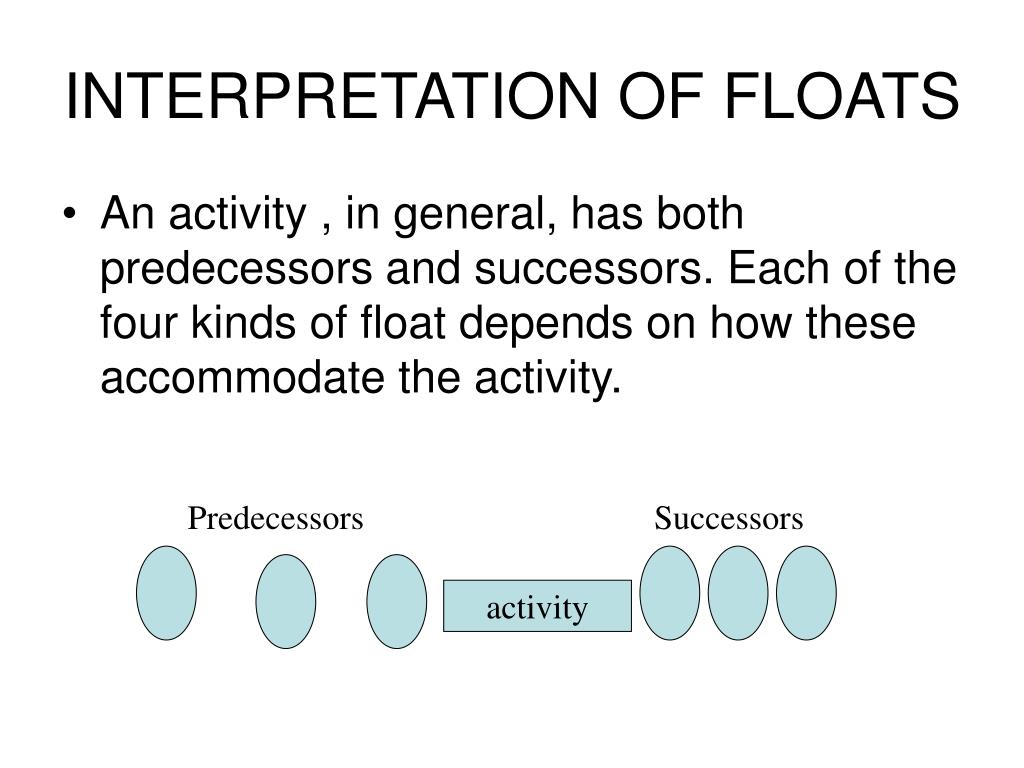 INTERPRETATION OF FLOATS

• An activity , in general, has both predecessors and successors. Each of the four kinds of float depends on how these accommodate the activity.

Predecessors

Successors

activity